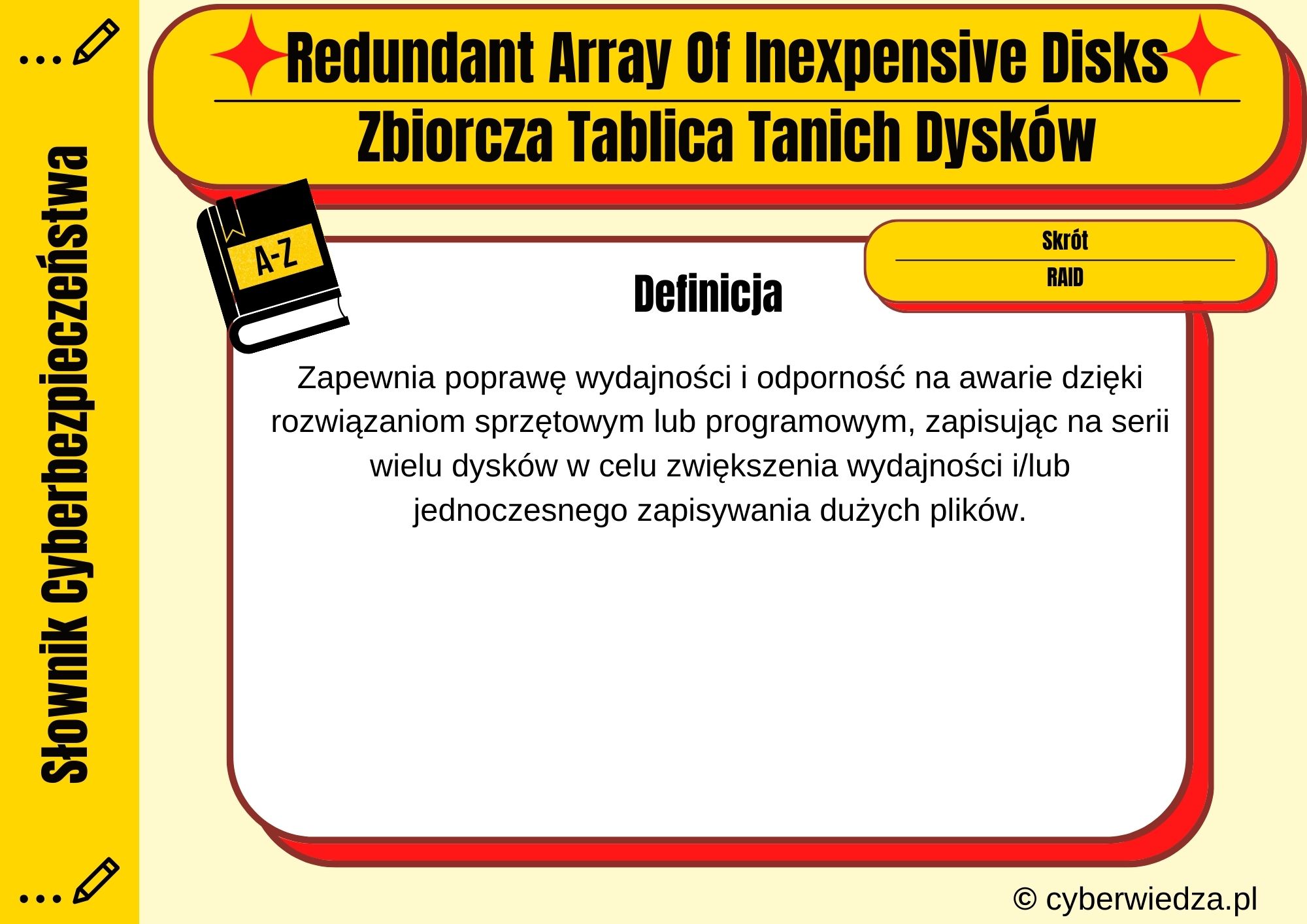 Słownik Cyberbezpieczeństwa

Redundant Array Of Inexpensive Disks

Zbiorcza Tablica Tanich Dysków

A-Z

Skrót

RAID

Definicja

Zapewnia poprawę wydajności i odporność na awarie dzięki rozwiązaniom sprzętowym lub programowym, zapisując na serii wielu dysków w celu zwiększenia wydajności i/lub jednoczesnego zapisywania dużych plików.

© cyberwiedza.pl